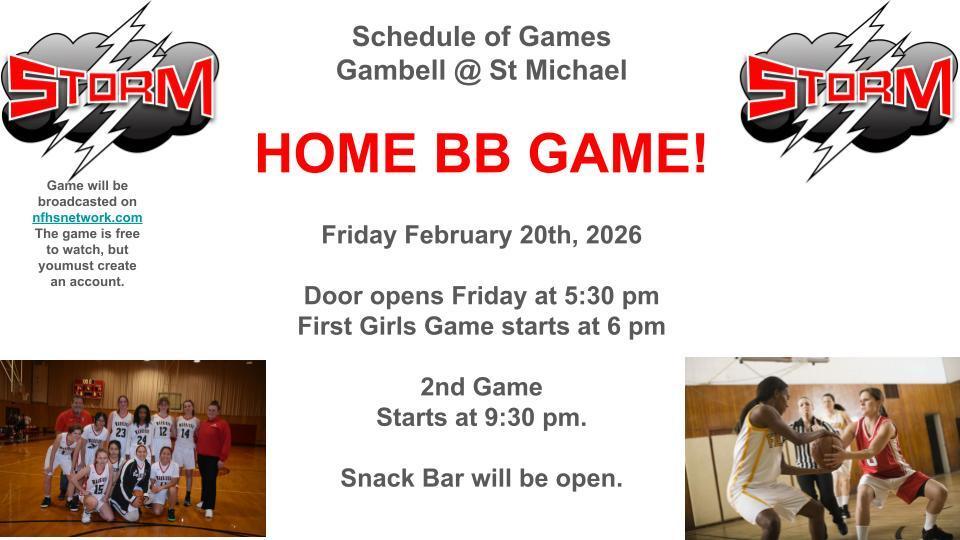 STORM

Game will be broadcasted on nfhsnetwork.com The game is free to watch, but youmust create an account.

Schedule of Games
Gambell @ St Michael

HOME BB GAME!

Friday February 20th, 2026

Door opens Friday at 5:30 pm
First Girls Game starts at 6 pm

2nd Game
Starts at 9:30 pm.

Snack Bar will be open.

STORM